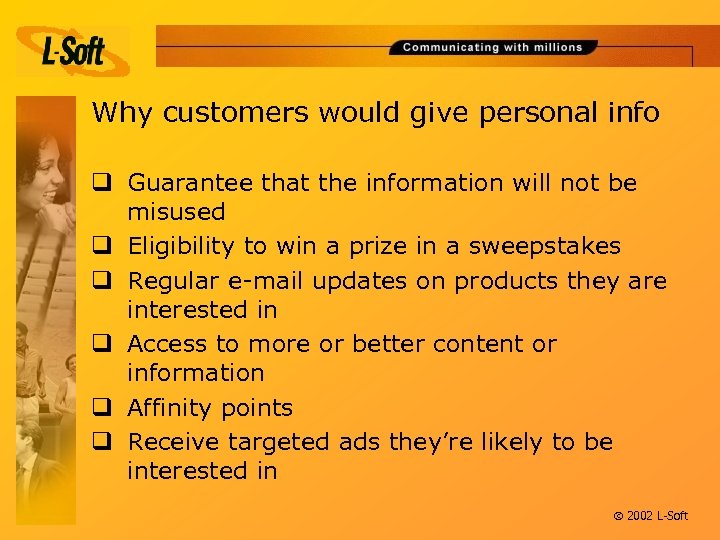 L-Soft

Communicating with millions

Why customers would give personal info

❑ Guarantee that the information will not be misused
❑ Eligibility to win a prize in a sweepstakes
❑ Regular e-mail updates on products they are interested in
❑ Access to more or better content or information
❑ Affinity points
❑ Receive targeted ads they're likely to be interested in

© 2002 L-Soft